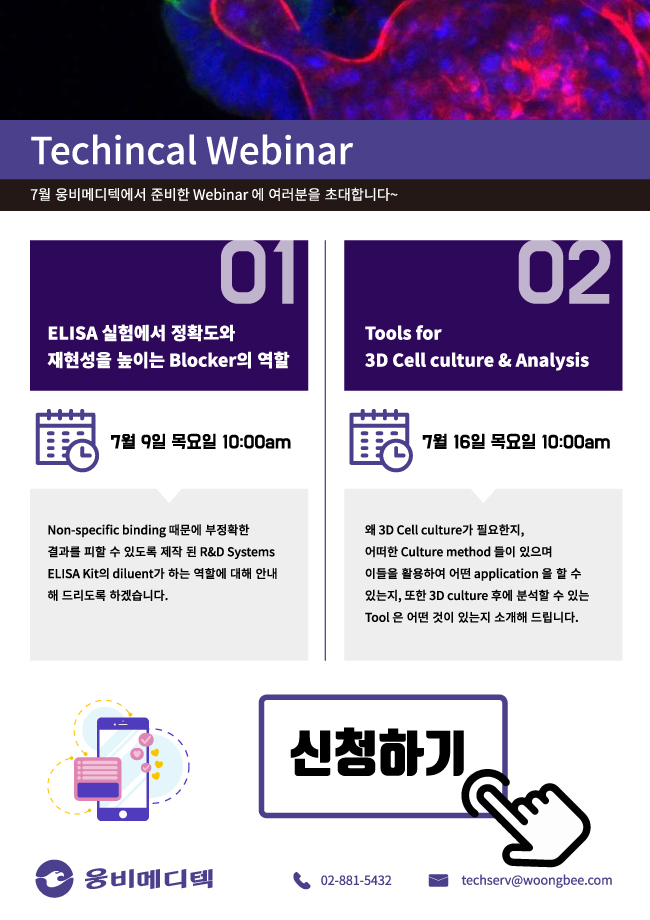 Techincal Webinar

7월 웅비메디텍에서 준비한 Webinar 에 여러분을 초대합니다~

01

ELISA 실험에서 정확도와 재현성을 높이는 Blocker의 역할

7월 9일 목요일 10:00am

Non-specific binding 때문에 부정확한 결과를 피할 수 있도록 제작 된 R&D Systems ELISA Kit의 diluent가 하는 역할에 대해 안내 해 드리도록 하겠습니다.

02

Tools for 3D Cell culture & Analysis

7월 16일 목요일 10:00am

왜 3D Cell culture가 필요한지, 어떠한 Culture method 들이 있으며 이들을 활용하여 어떤 application 을 할 수 있는지, 또한 3D culture 후에 분석할 수 있는 Tool 은 어떤 것이 있는지 소개해 드립니다.

신청하기

웅비메디텍

02-881-5432

techserv@woongbee.com